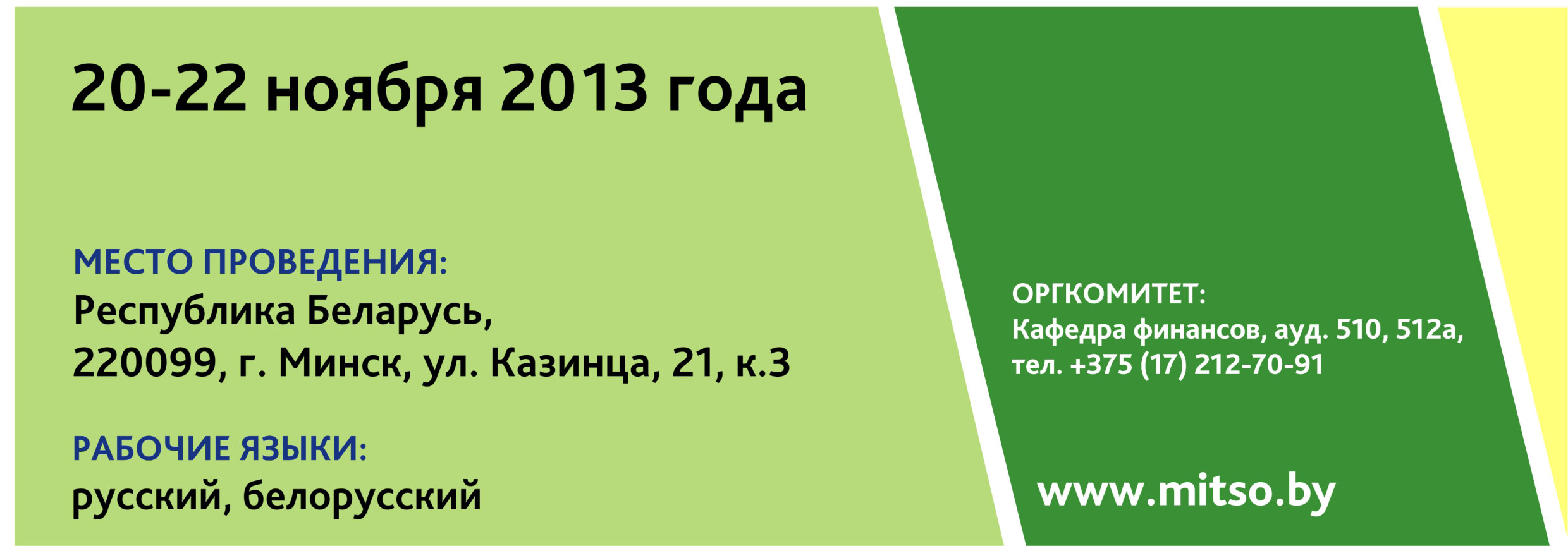 20-22 ноября 2013 года

МЕСТО ПРОВЕДЕНИЯ:
Республика Беларусь,
220099, г. Минск, ул. Казинца, 21, к.3

РАБОЧИЕ ЯЗЫКИ:
русский, белорусский

ОРГКОМИТЕТ:
Кафедра финансов, ауд. 510, 512а,
тел. +375 (17) 212-70-91

www.mitso.by